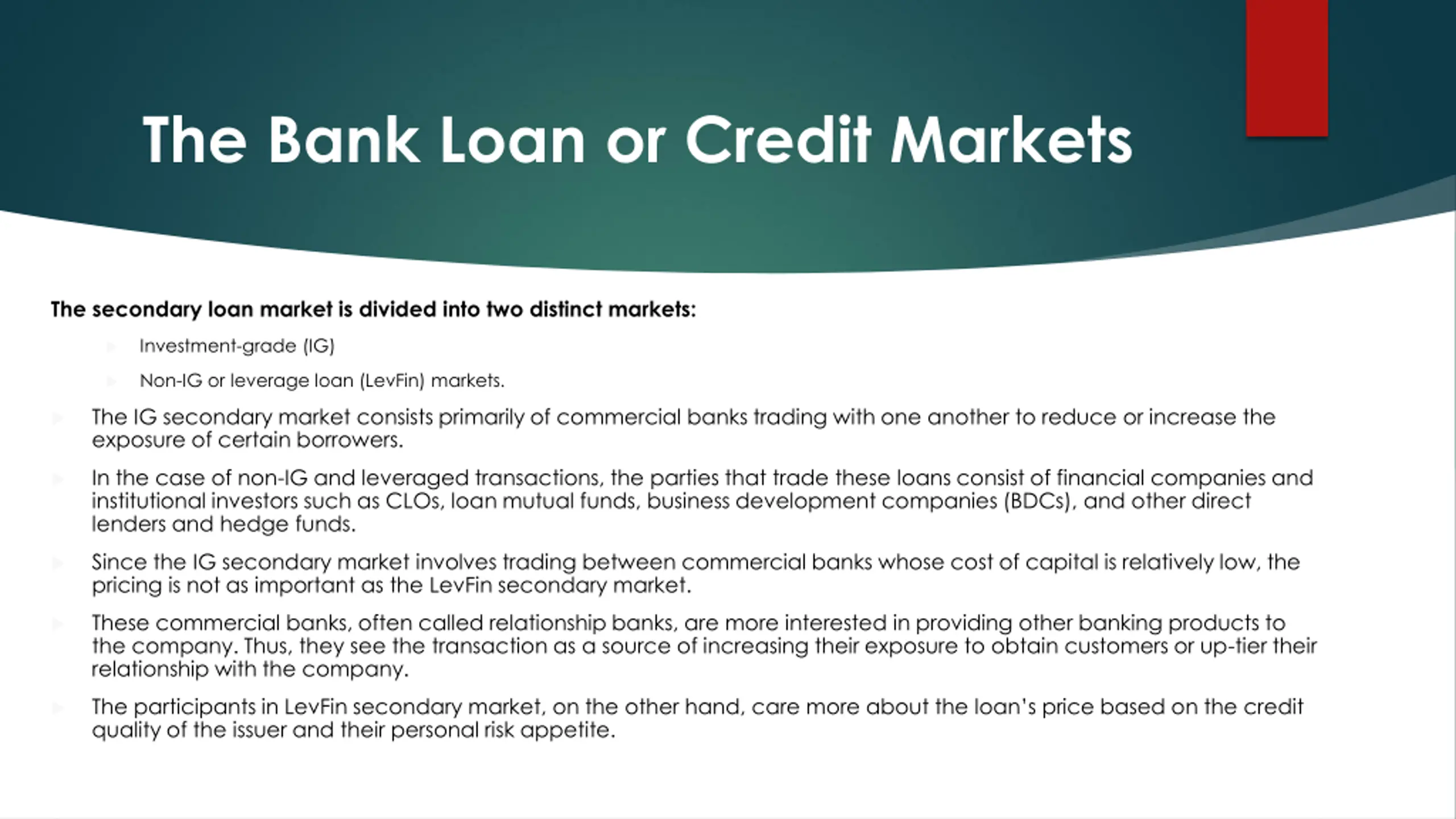 The Bank Loan or Credit Markets

The secondary loan market is divided into two distinct markets:

Investment-grade (IG)

Non-IG or leverage loan (LevFin) markets.

The IG secondary market consists primarily of commercial banks trading with one another to reduce or increase the exposure of certain borrowers.

In the case of non-IG and leveraged transactions, the parties that trade these loans consist of financial companies and institutional investors such as CLOs, loan mutual funds, business development companies (BDCs), and other direct lenders and hedge funds.

Since the IG secondary market involves trading between commercial banks whose cost of capital is relatively low, the pricing is not as important as the LevFin secondary market.

These commercial banks, often called relationship banks, are more interested in providing other banking products to the company. Thus, they see the transaction as a source of increasing their exposure to obtain customers or up-tier their relationship with the company.

The participants in LevFin secondary market, on the other hand, care more about the loan's price based on the credit quality of the issuer and their personal risk appetite.